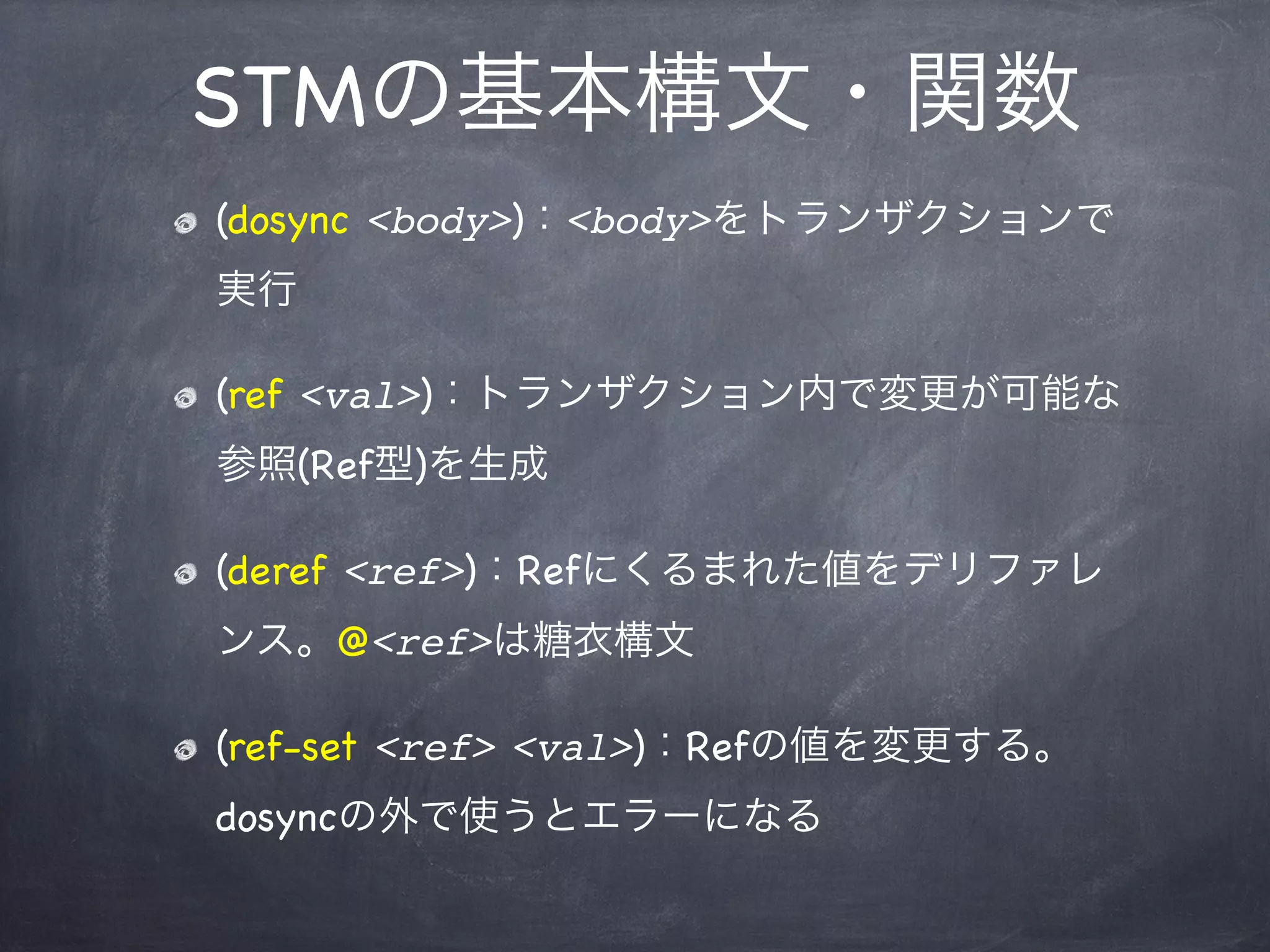 STMの基本構文・関数

(dosync <body>)：<body>をトランザクションで実行

(ref <val>)：トランザクション内で変更が可能な参照(Ref型)を生成

(deref <ref>)：Refにくるまれた値をデリファレンス。@<ref>は糖衣構文

(ref-set <ref> <val>)：Refの値を変更する。dosyncの外で使うとエラーになる